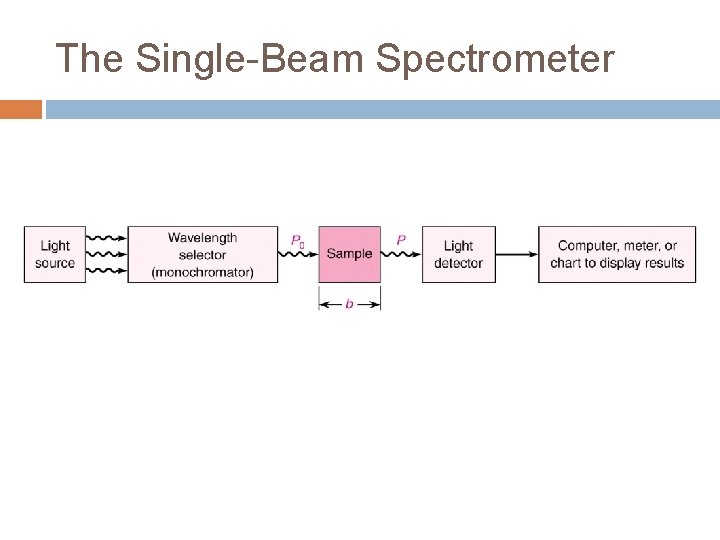 The Single-Beam Spectrometer

Light source

Wavelength selector (monochromator)

$P_0$

Sample

$P$

Light detector

Computer, meter, or chart to display results

$b$